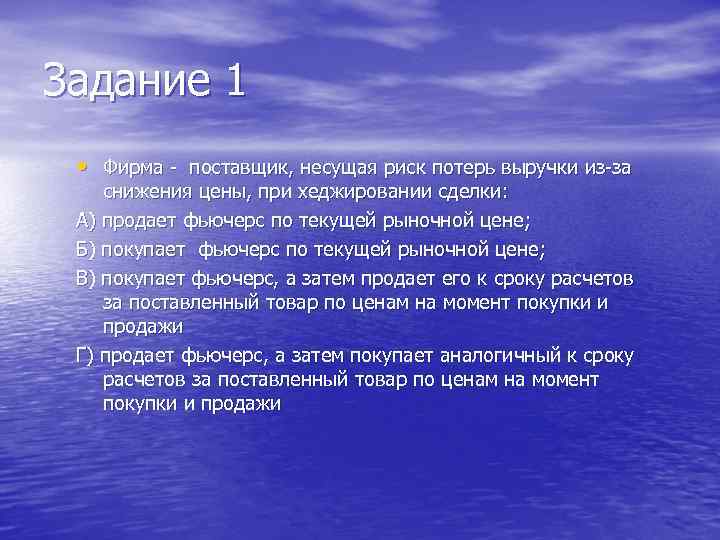 Задание 1

• Фирма - поставщик, несущая риск потерь выручки из-за снижения цены, при хеджировании сделки:

А) продает фьючерс по текущей рыночной цене;

Б) покупает фьючерс по текущей рыночной цене;

В) покупает фьючерс, а затем продает его к сроку расчетов за поставленный товар по ценам на момент покупки и продажи

Г) продает фьючерс, а затем покупает аналогичный к сроку расчетов за поставленный товар по ценам на момент покупки и продажи